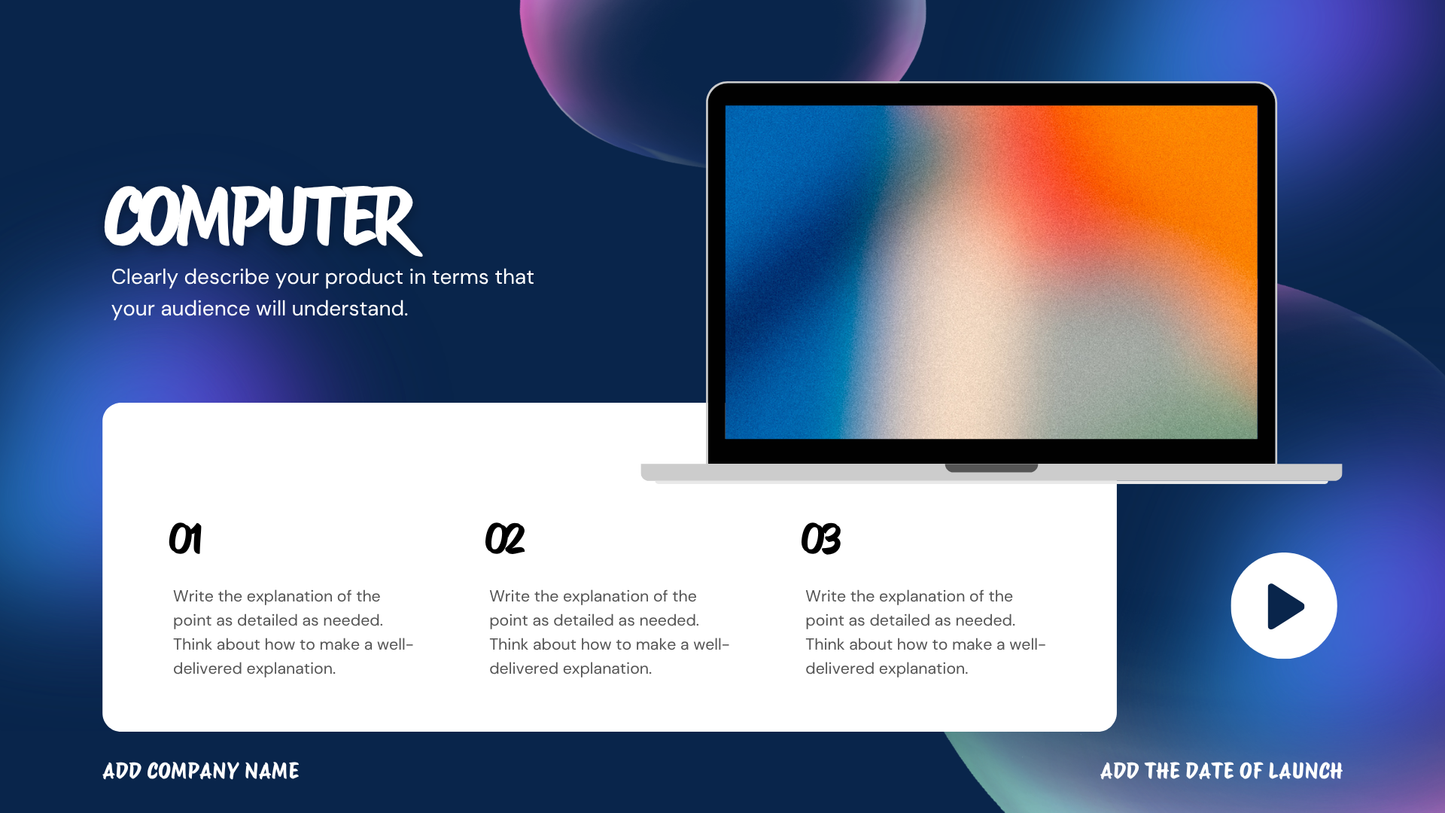 COMPUTER

Clearly describe your product in terms that your audience will understand.

01

Write the explanation of the point as detailed as needed. Think about how to make a well-delivered explanation.

02

Write the explanation of the point as detailed as needed. Think about how to make a well-delivered explanation.

03

Write the explanation of the point as detailed as needed. Think about how to make a well-delivered explanation.

ADD COMPANY NAME

ADD THE DATE OF LAUNCH